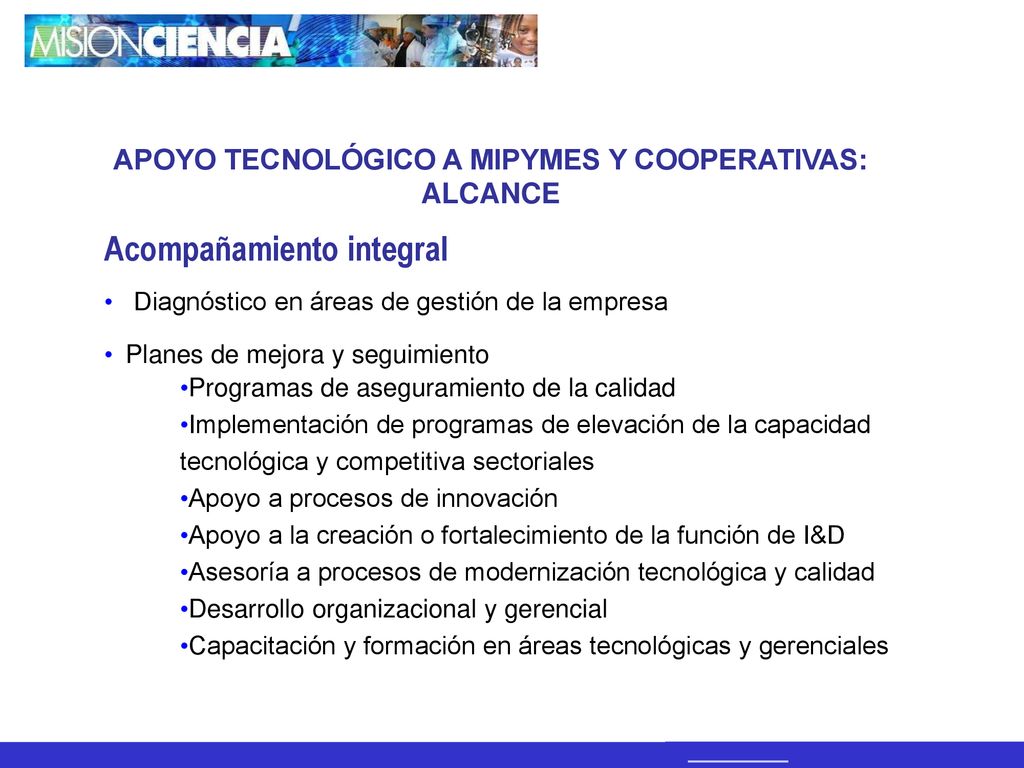 MISIONCIENCIA

APOYO TECNOLÓGICO A MIPYMES Y COOPERATIVAS: ALCANCE

Acompañamiento integral

• Diagnóstico en áreas de gestión de la empresa

• Planes de mejora y seguimiento
•Programas de aseguramiento de la calidad
•Implementación de programas de elevación de la capacidad tecnológica y competitiva sectoriales
•Apoyo a procesos de innovación
•Apoyo a la creación o fortalecimiento de la función de I&D
•Asesoría a procesos de modernización tecnológica y calidad
•Desarrollo organizacional y gerencial
•Capacitación y formación en áreas tecnológicas y gerenciales